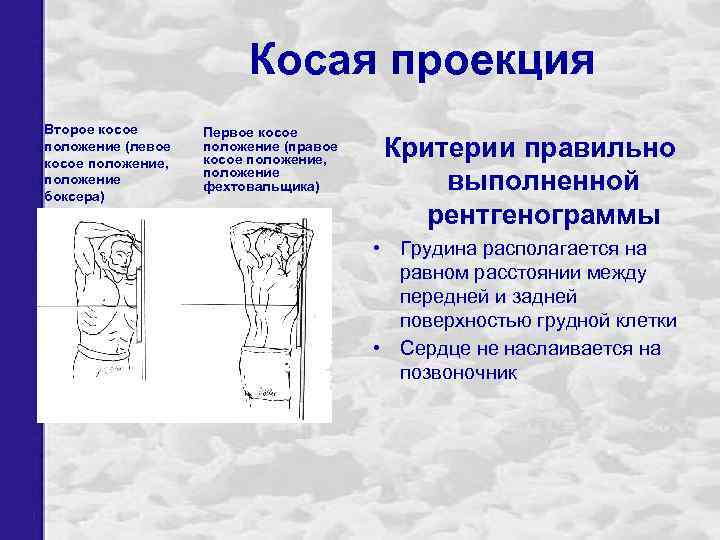 Косая проекция

Второе косое положение (левое косое положение, положение боксера)

Первое косое положение (правое косое положение, положение фехтовальщика)

Критерии правильно выполненной рентгенограммы

• Грудина располагается на равном расстоянии между передней и задней поверхностью грудной клетки
• Сердце не наслаивается на позвоночник